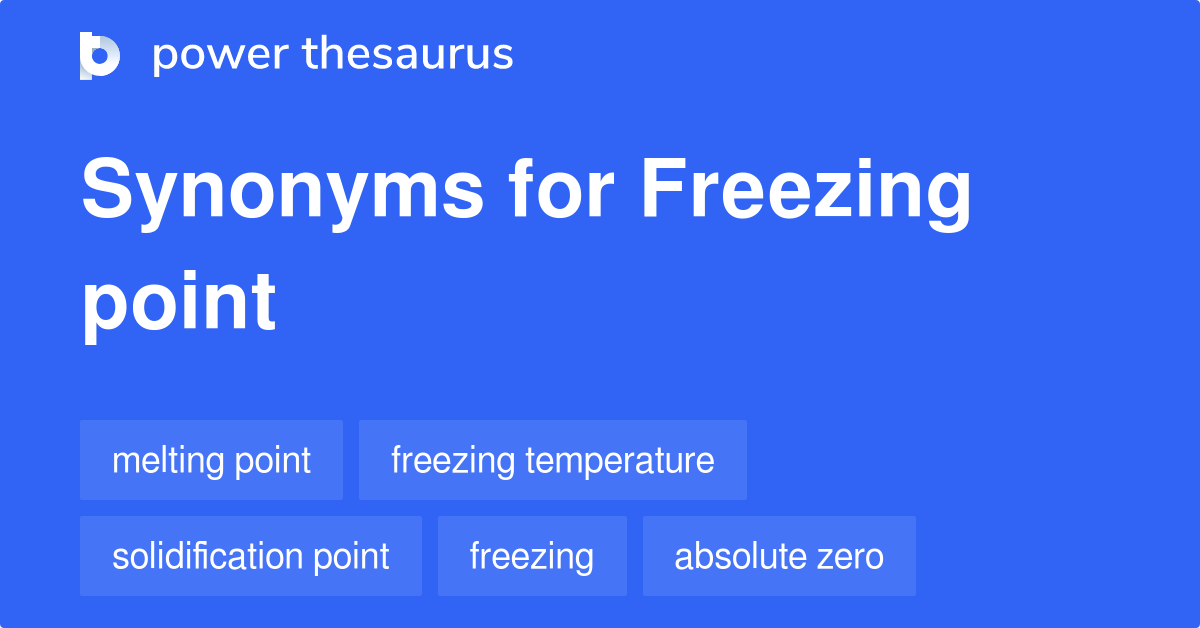 power thesaurus

Synonyms for Freezing point

melting point
freezing temperature
solidification point
freezing
absolute zero